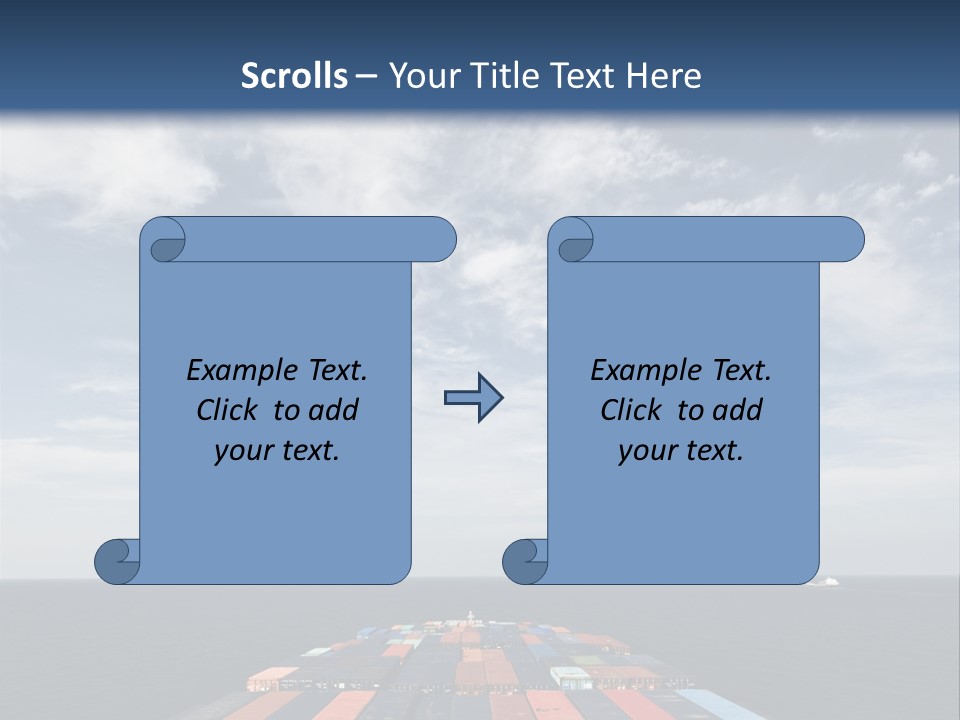 Scrolls – Your Title Text Here

Example Text. Click to add your text.

Example Text. Click to add your text.